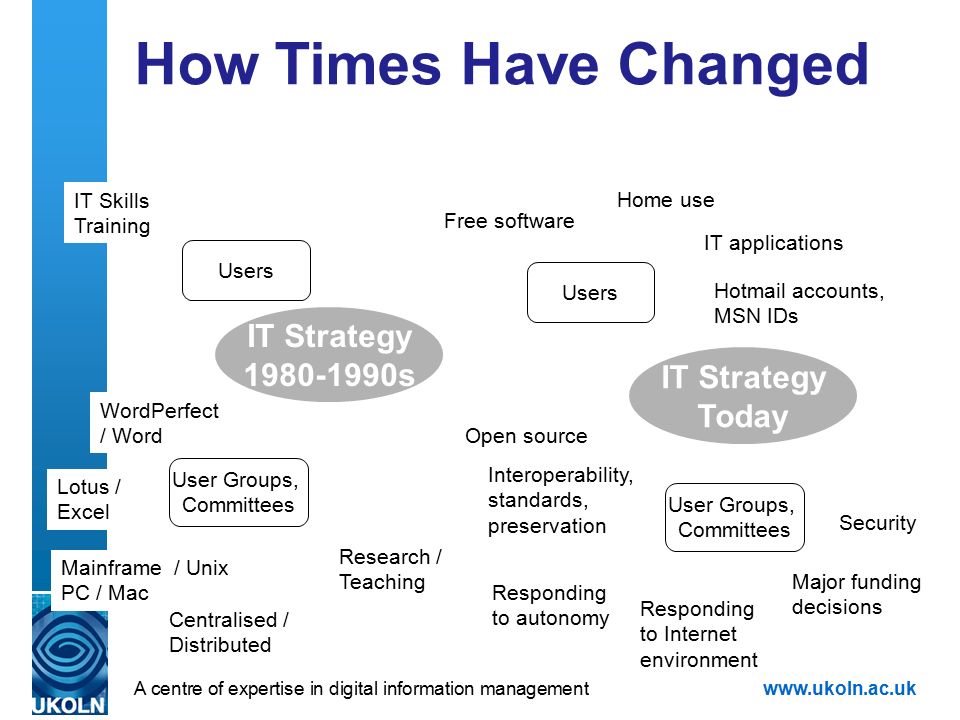 How Times Have Changed

IT Skills Training

Users

IT Strategy 1980-1990s

WordPerfect / Word

Lotus / Excel

User Groups, Committees

Mainframe / Unix PC / Mac

Centralised / Distributed

Research / Teaching

Free software

Home use

IT applications

Users

Hotmail accounts, MSN IDs

IT Strategy Today

Open source

Interoperability, standards, preservation

User Groups, Committees

Security

Responding to autonomy

Responding to Internet environment

Major funding decisions

UKOLN

A centre of expertise in digital information management

www.ukoln.ac.uk